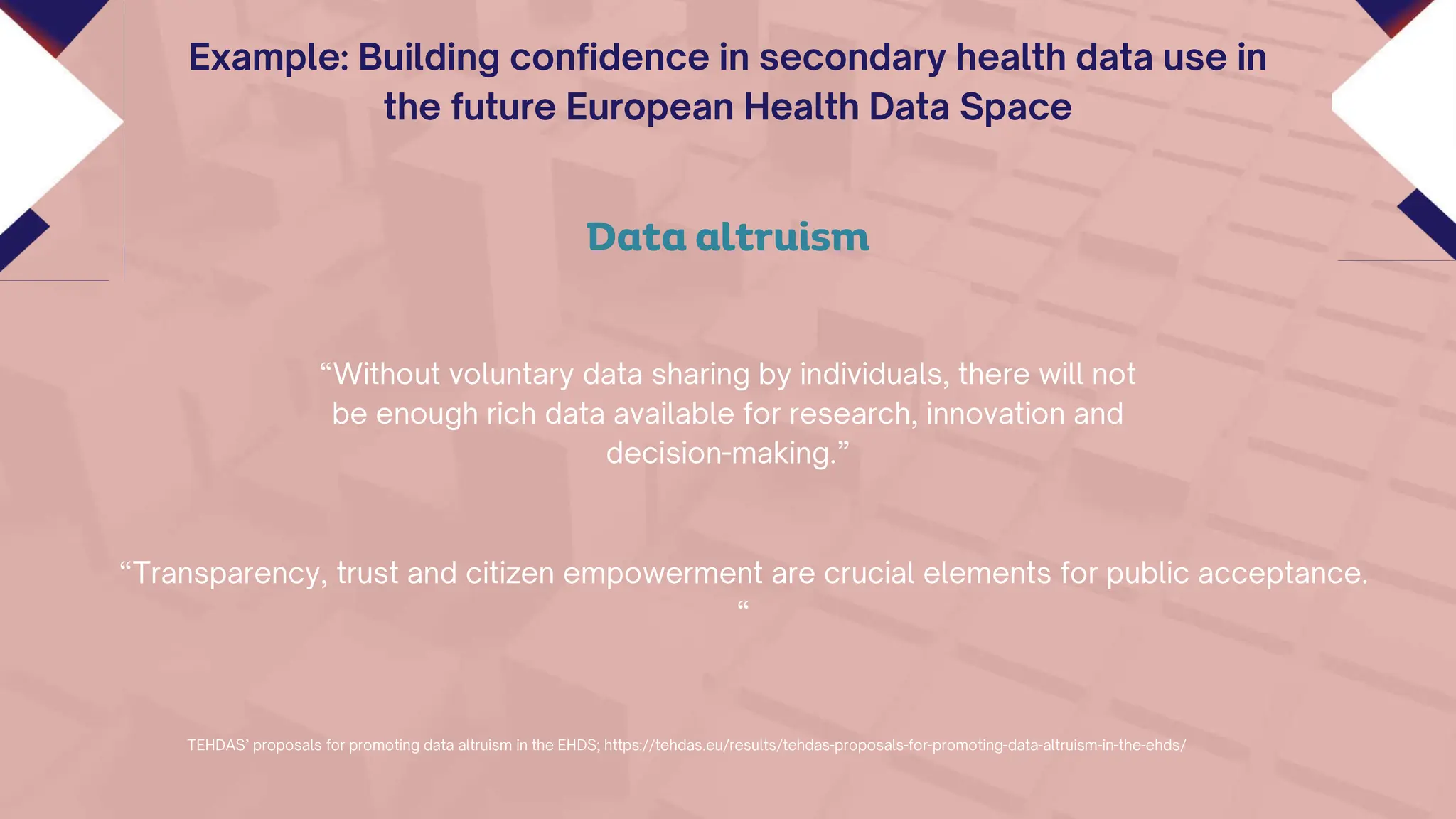 Example: Building confidence in secondary health data use in the future European Health Data Space

Data altruism

“Without voluntary data sharing by individuals, there will not be enough rich data available for research, innovation and decision-making.”

“Transparency, trust and citizen empowerment are crucial elements for public acceptance. “

TEHDAS’ proposals for promoting data altruism in the EHDS; https://tehdas.eu/results/tehdas-proposals-for-promoting-data-altruism-in-the-ehds/